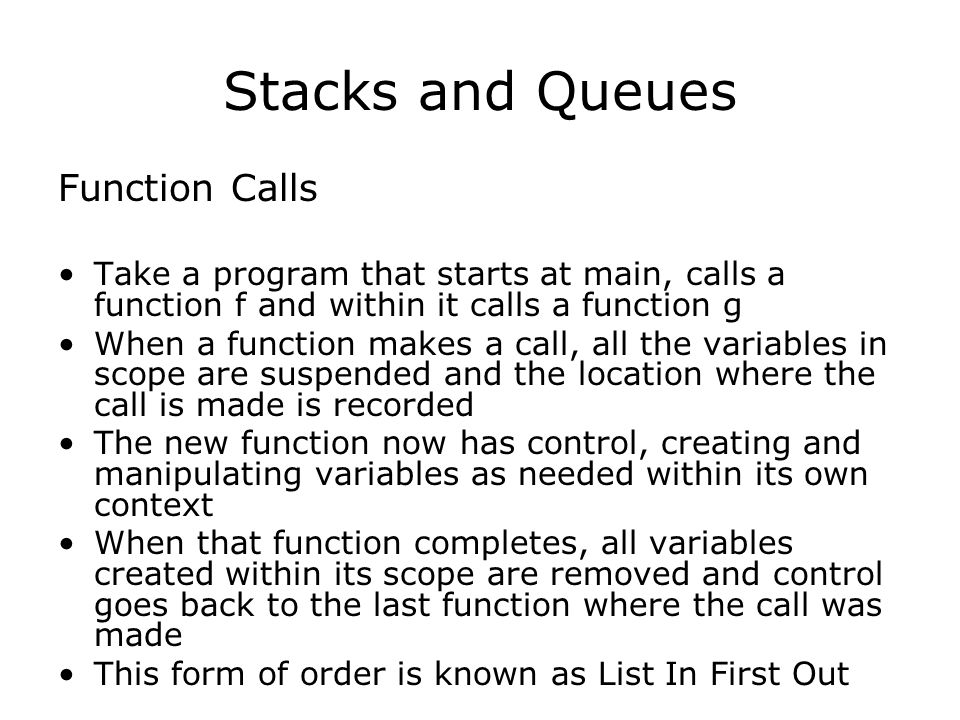 Stacks and Queues

Function Calls

• Take a program that starts at main, calls a function f and within it calls a function g
• When a function makes a call, all the variables in scope are suspended and the location where the call is made is recorded
• The new function now has control, creating and manipulating variables as needed within its own context
• When that function completes, all variables created within its scope are removed and control goes back to the last function where the call was made
• This form of order is known as List In First Out